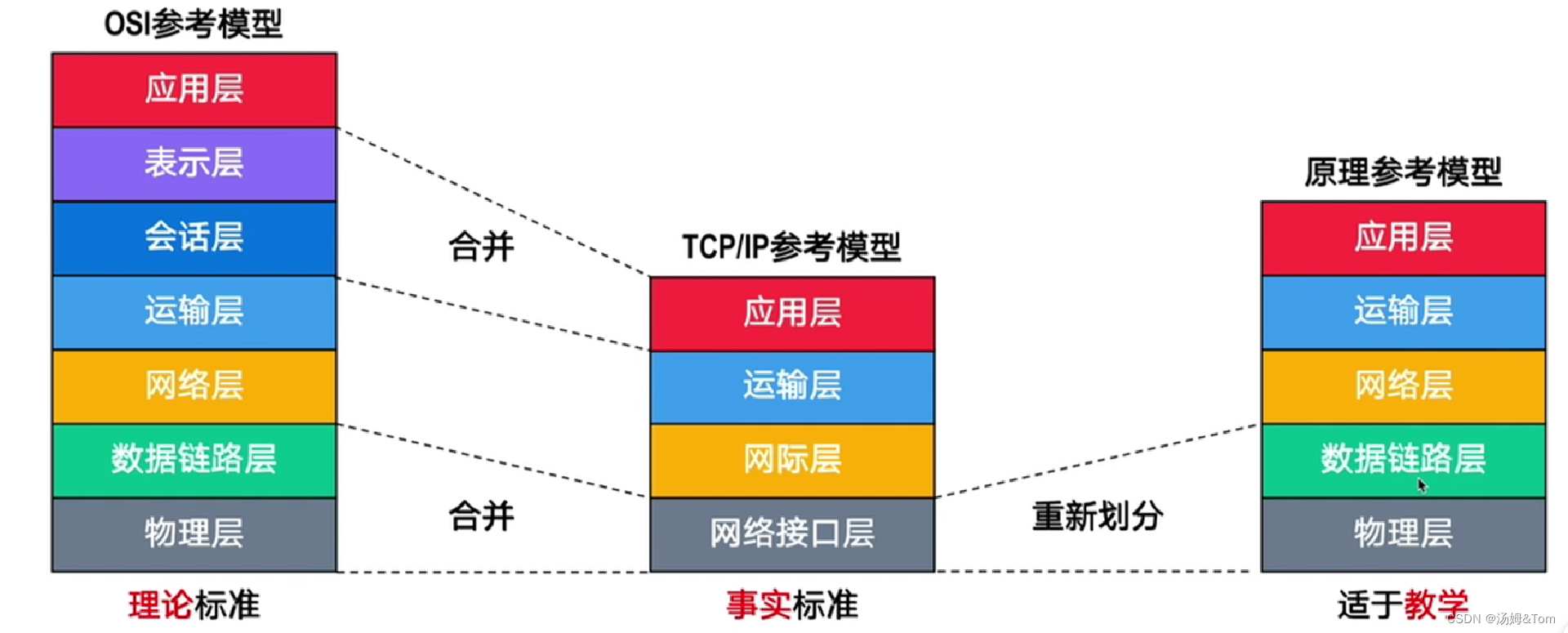 OSI参考模型

应用层
表示层
会话层
运输层
网络层
数据链路层
物理层

理论标准

合并

合并

TCP/IP参考模型

应用层
运输层
网际层
网络接口层

事实标准

重新划分

原理参考模型

应用层
运输层
网络层
数据链路层
物理层

适于教学

CSDN @汤姆&Tom